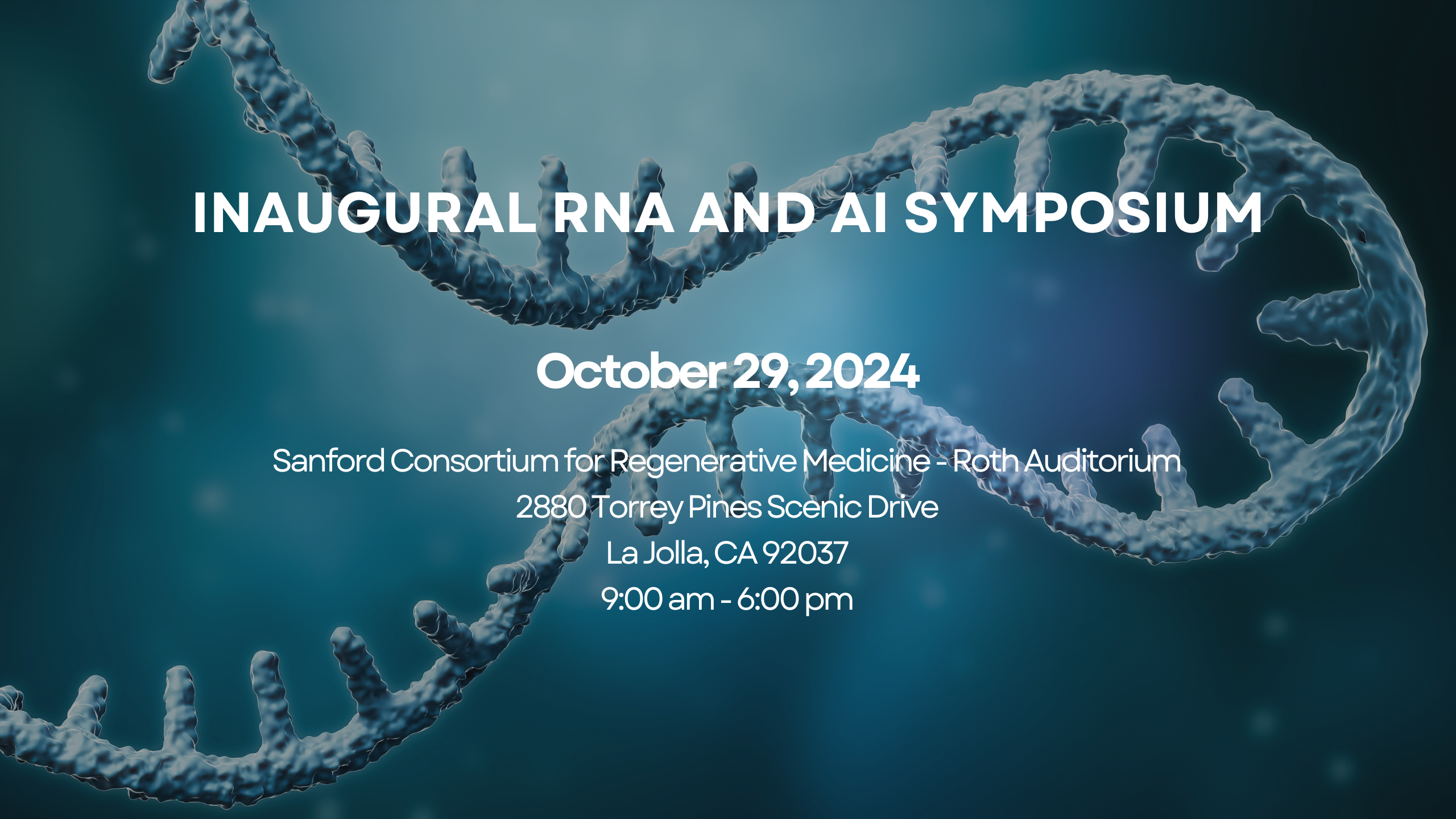 INAUGURAL RNA AND AI SYMPOSIUM

October 29, 2024

Sanford Consortium for Regenerative Medicine - Roth Auditorium
2880 Torrey Pines Scenic Drive
La Jolla, CA 92037
9:00 am - 6:00 pm